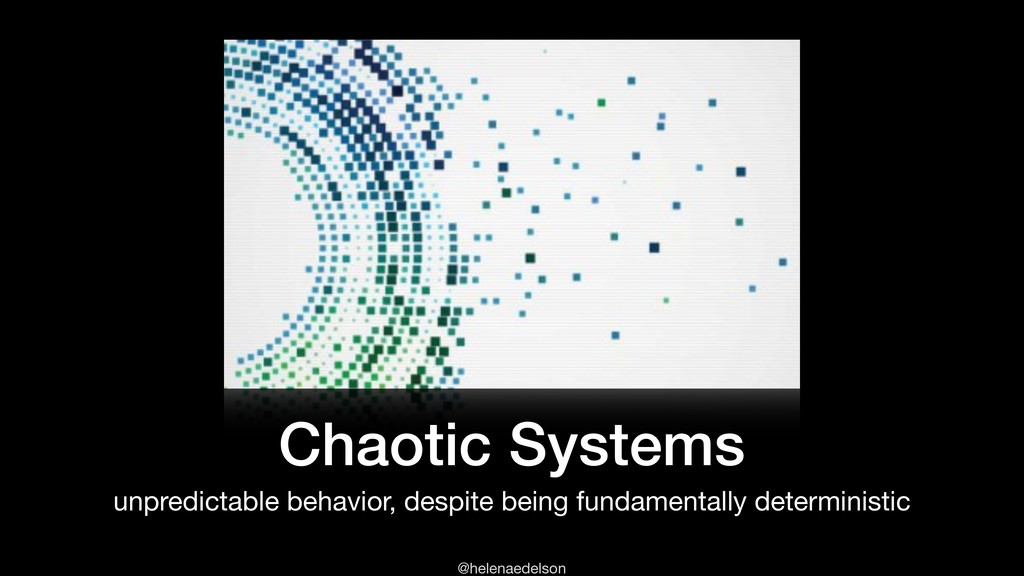 Chaotic Systems

unpredictable behavior, despite being fundamentally deterministic

@helenaedelson